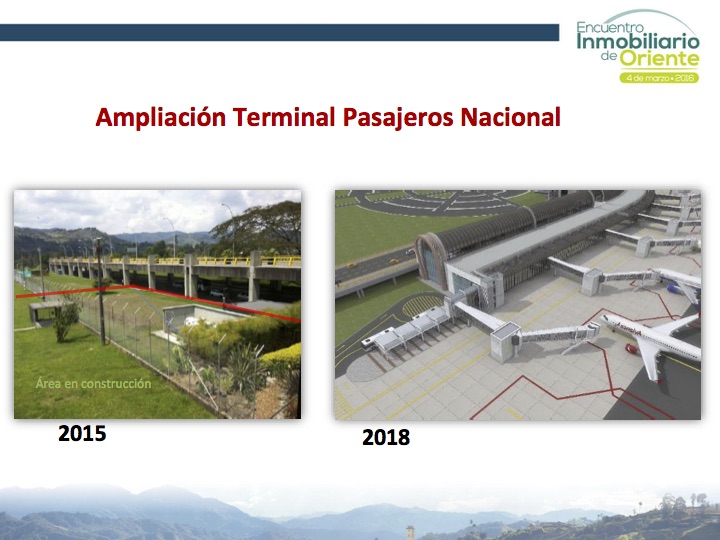 Encuentro Inmobiliario de Oriente
4 de marzo • 2016

Ampliación Terminal Pasajeros Nacional

Área en construcción

2015

2018